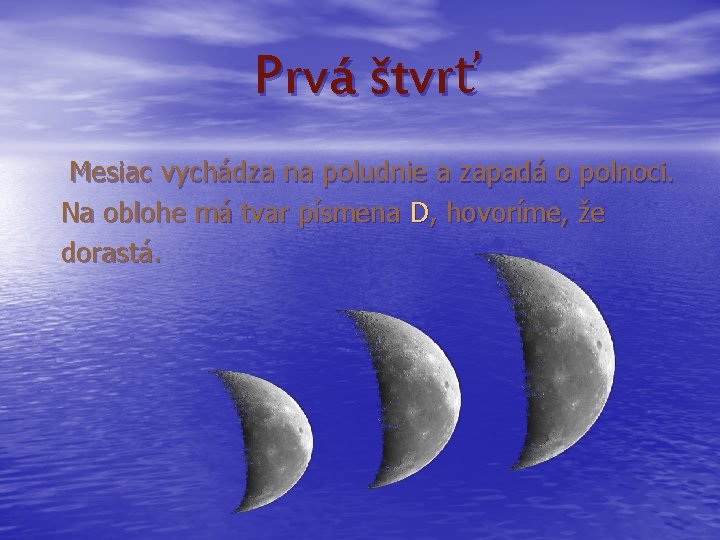 Prvá štvrť

Mesiac vychádza na poludnie a zapadá o polnoci. Na oblohe má tvar písmena D, hovoríme, že dorastá.